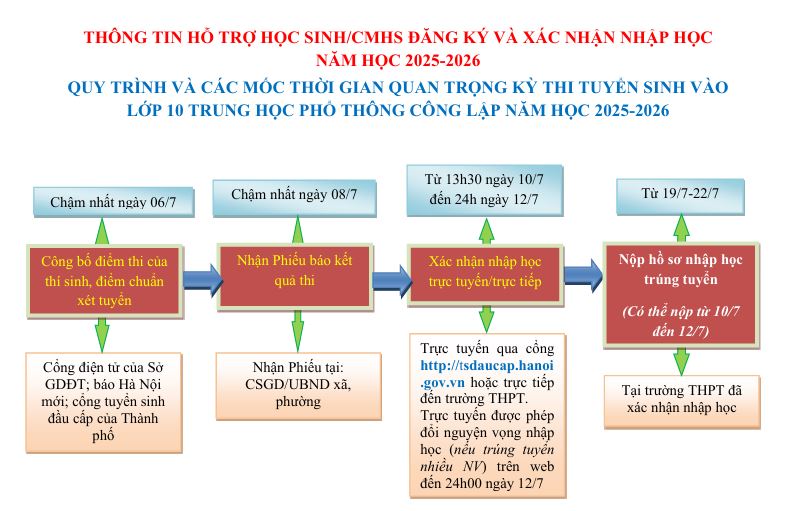 THÔNG TIN HỖ TRỢ HỌC SINH/CMHS ĐĂNG KÝ VÀ XÁC NHẬN NHẬP HỌC NĂM HỌC 2025-2026

QUY TRÌNH VÀ CÁC MỐC THỜI GIAN QUAN TRỌNG KỲ THI TUYỂN SINH VÀO LỚP 10 TRUNG HỌC PHỔ THÔNG CÔNG LẬP NĂM HỌC 2025-2026

Chậm nhất ngày 06/7

Công bố điểm thi của thí sinh, điểm chuẩn xét tuyển

Cổng điện tử của Sở GDĐT; báo Hà Nội mới; cổng tuyển sinh đầu cấp của Thành phố

Chậm nhất ngày 08/7

Nhận Phiếu báo kết quả thi

Nhận Phiếu tại: CSGD/UBND xã, phường

Từ 13h30 ngày 10/7 đến 24h ngày 12/7

Xác nhận nhập học trực tuyến/trực tiếp

Trực tuyến qua cổng http://tsdaucap.hanoi.gov.vn hoặc trực tiếp đến trường THPT.
Trực tuyến được phép đổi nguyện vọng nhập học (nếu trúng tuyển nhiều NV) trên web đến 24h00 ngày 12/7

Từ 19/7-22/7

Nộp hồ sơ nhập học trúng tuyển

(Có thể nộp từ 10/7 đến 12/7)

Tại trường THPT đã xác nhận nhập học